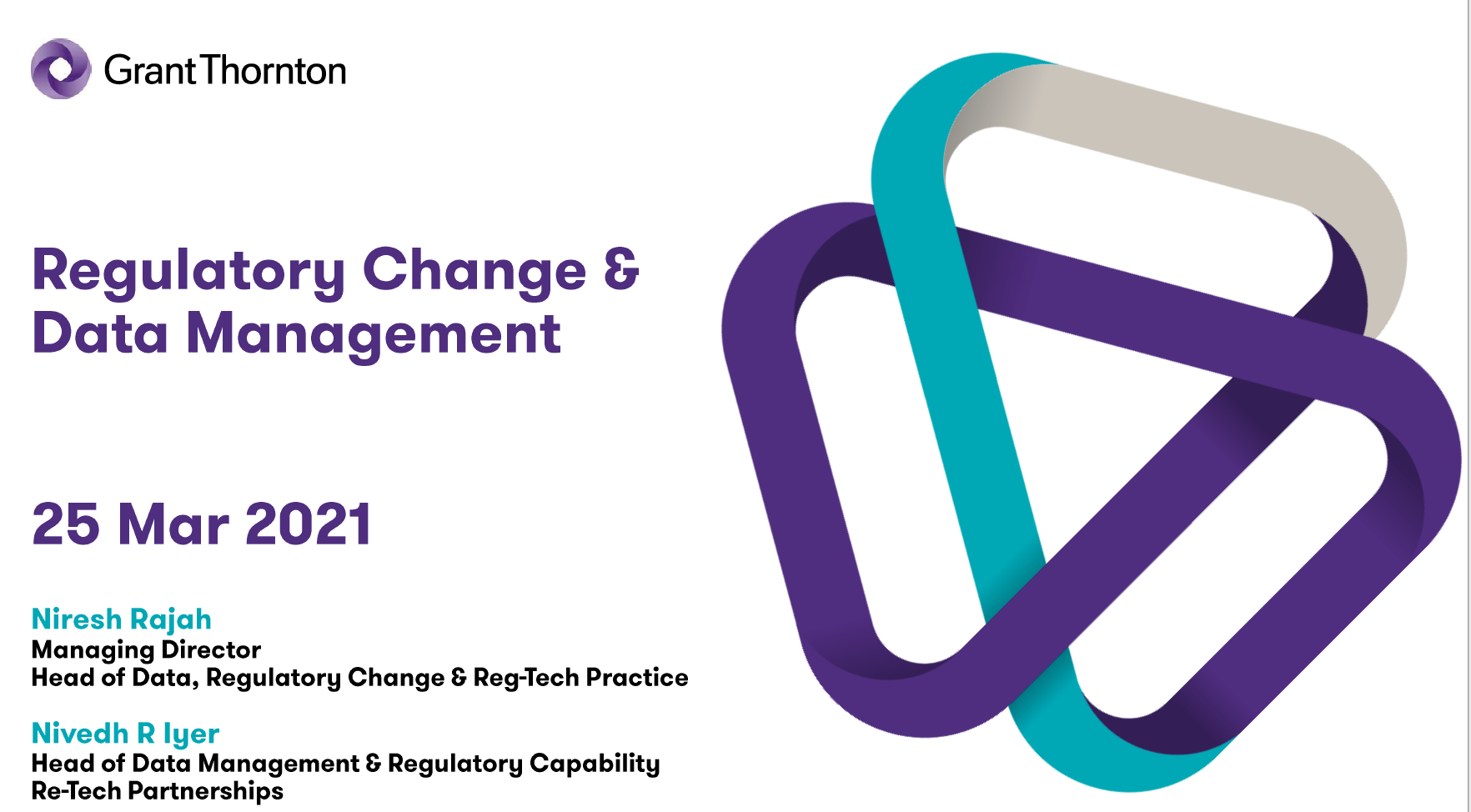 Grant Thornton

Regulatory Change & Data Management

25 Mar 2021

Niresh Rajah
Managing Director
Head of Data, Regulatory Change & Reg-Tech Practice

Nivedh R Iyer
Head of Data Management & Regulatory Capability
Re-Tech Partnerships